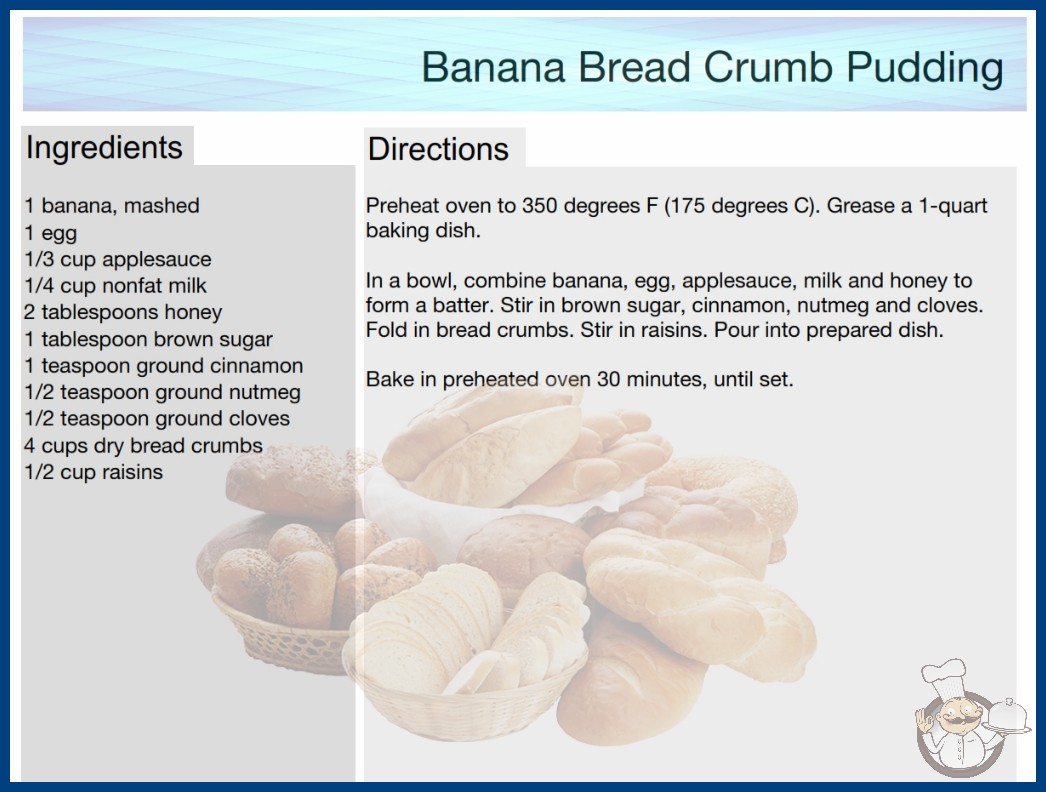 Banana Bread Crumb Pudding

Ingredients

1 banana, mashed
1 egg
1/3 cup applesauce
1/4 cup nonfat milk
2 tablespoons honey
1 tablespoon brown sugar
1 teaspoon ground cinnamon
1/2 teaspoon ground nutmeg
1/2 teaspoon ground cloves
4 cups dry bread crumbs
1/2 cup raisins

Directions

Preheat oven to 350 degrees F (175 degrees C). Grease a 1-quart baking dish.

In a bowl, combine banana, egg, applesauce, milk and honey to form a batter. Stir in brown sugar, cinnamon, nutmeg and cloves. Fold in bread crumbs. Stir in raisins. Pour into prepared dish.

Bake in preheated oven 30 minutes, until set.